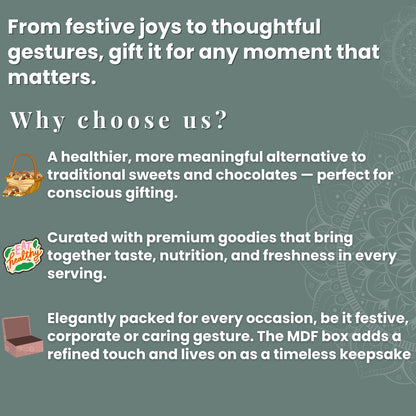 From festive joys to thoughtful gestures, gift it for any moment that matters.

Why choose us?

A healthier, more meaningful alternative to traditional sweets and chocolates — perfect for conscious gifting.

EAT healthy

Curated with premium goodies that bring together taste, nutrition, and freshness in every serving.

Elegantly packed for every occasion, be it festive, corporate or caring gesture. The MDF box adds a refined touch and lives on as a timeless keepsake